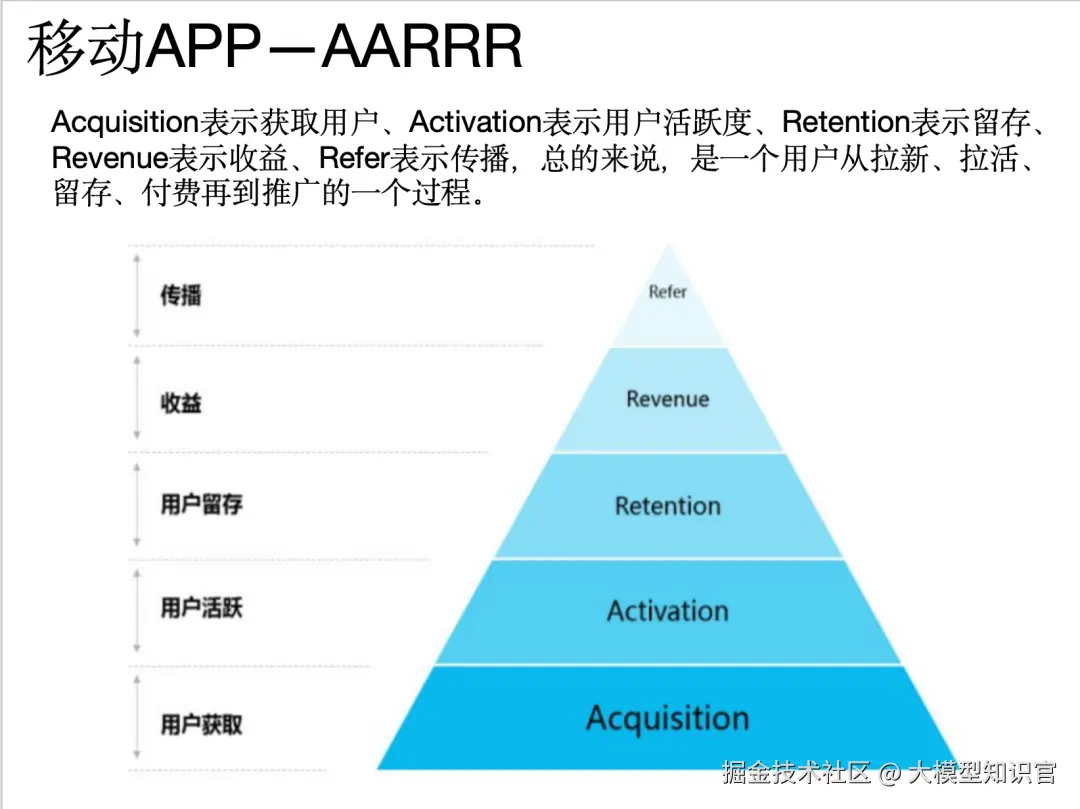 移动APP—AARRR

Acquisition表示获取用户、Activation表示用户活跃度、Retention表示留存、Revenue表示收益、Refer表示传播，总的来说，是一个用户从拉新、拉活、留存、付费再到推广的一个过程。

传播

收益

用户留存

用户活跃

用户获取

Refer

Revenue

Retention

Activation

Acquisition

掘金技术社区 @ 大模型知识官